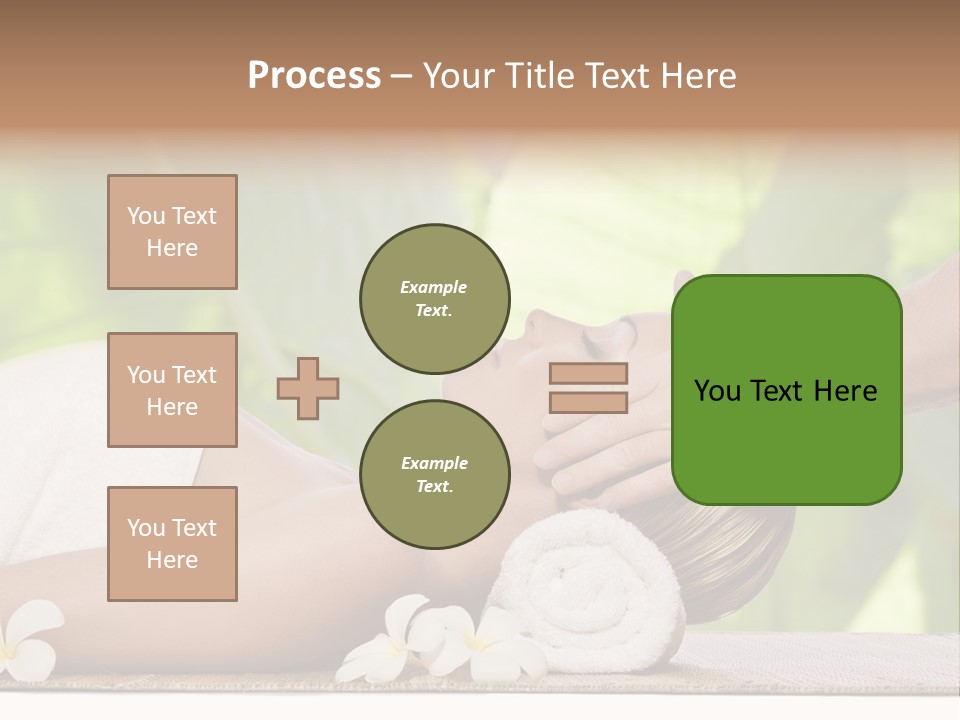 Process – Your Title Text Here

You Text Here

You Text Here

You Text Here

Example Text.

Example Text.

You Text Here